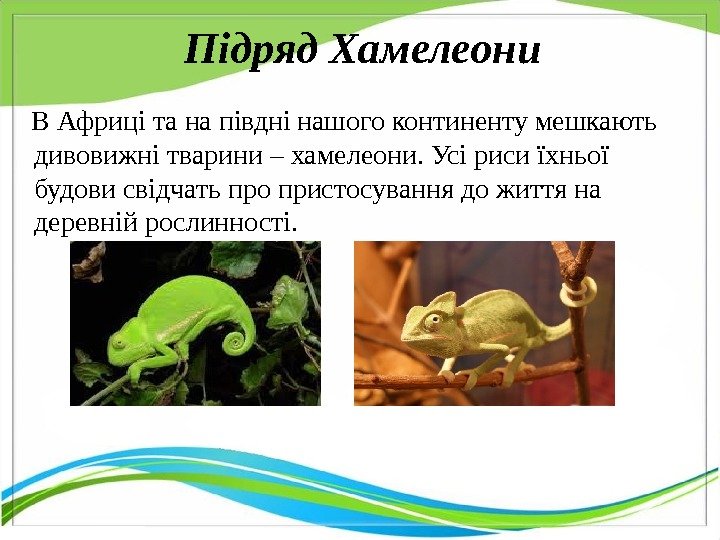 Підряд Хамелеони

В Африці та на півдні нашого континенту мешкають дивовижні тварини – хамелеони. Усі риси їхньої будови свідчать про пристосування до життя на деревній рослинності.